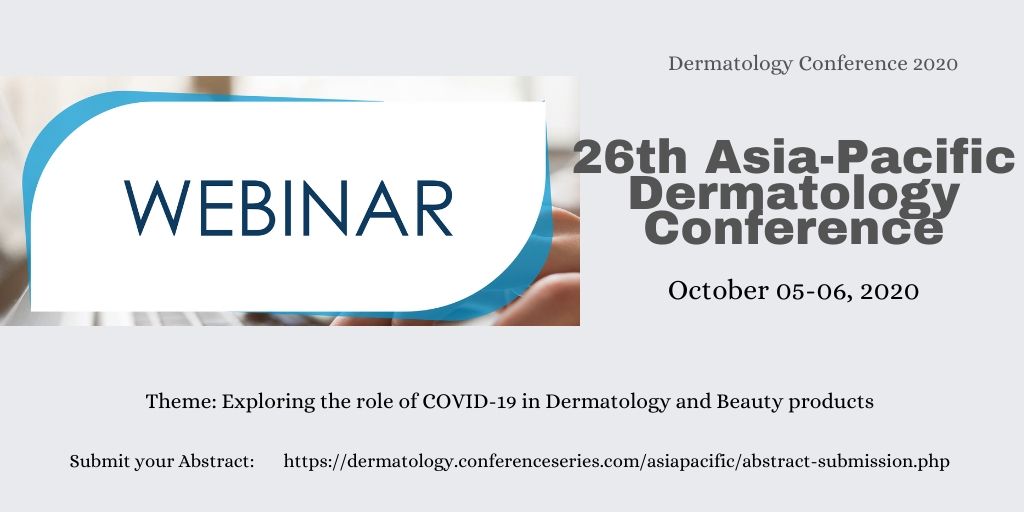 WEBINAR

Dermatology Conference 2020

26th Asia-Pacific Dermatology Conference

October 05-06, 2020

Theme: Exploring the role of COVID-19 in Dermatology and Beauty products

Submit your Abstract: https://dermatology.conferenceseries.com/asiapacific/abstract-submission.php